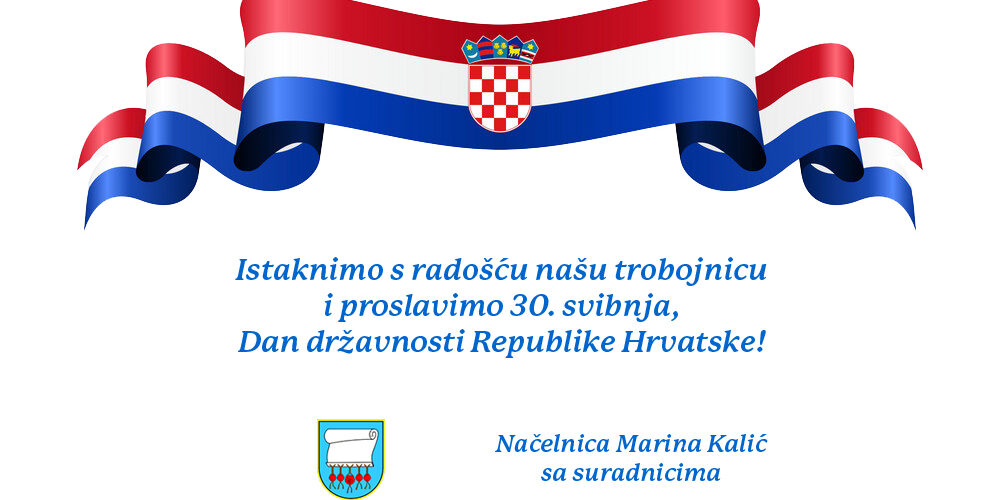 Istaknimo s radošću našu trobojnicu
i proslavimo 30. svibnja,
Dan državnosti Republike Hrvatske!

Načelnica Marina Kalić
sa suradnicima